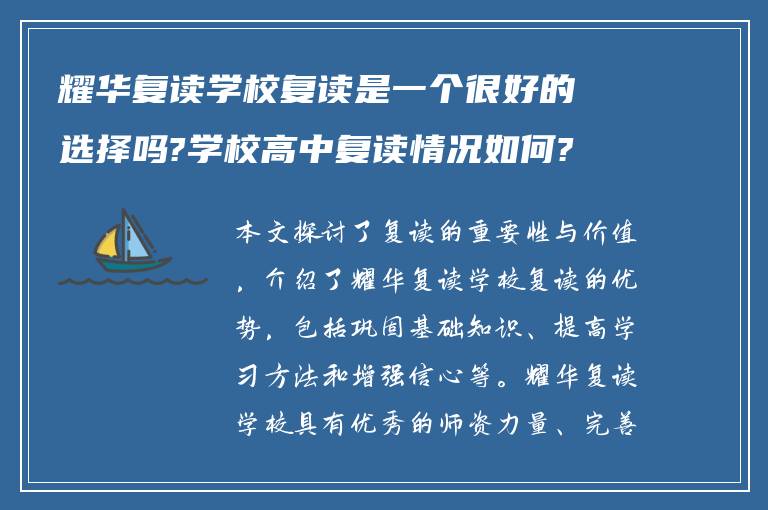 耀华复读学校复读是一个很好的选择吗?学校高中复读情况如何?

本文探讨了复读的重要性与价值，介绍了耀华复读学校复读的优势，包括巩固基础知识、提高学习方法和增强信心等。耀华复读学校具有优秀的师资力量、完善